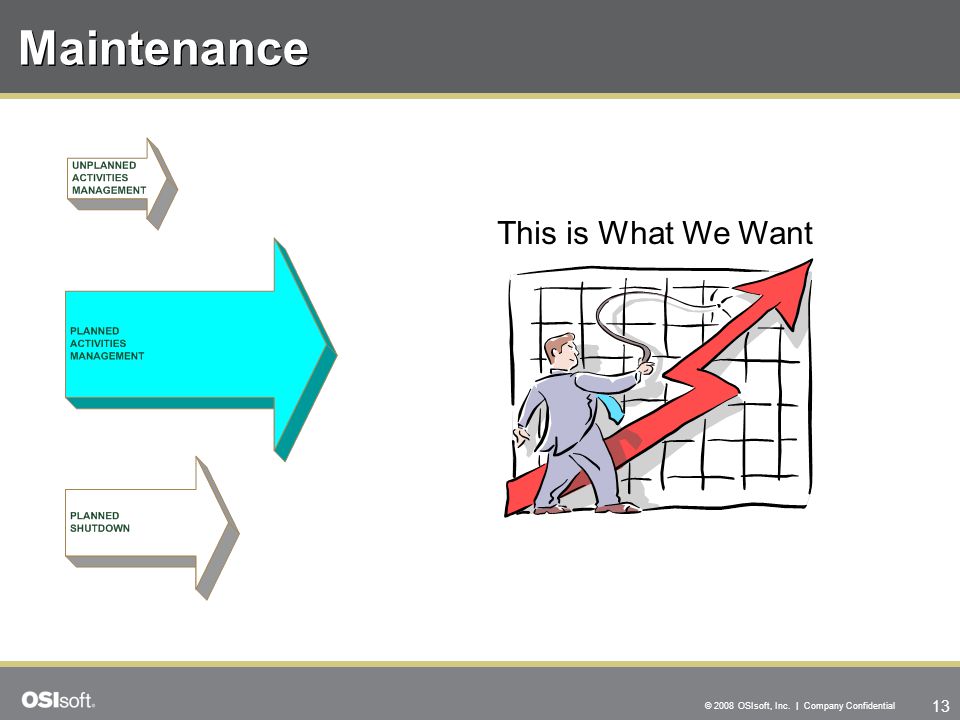 Maintenance

UNPLANNED ACTIVITIES MANAGEMENT

PLANNED ACTIVITIES MANAGEMENT

PLANNED SHUTDOWN

This is What We Want

OSIsoft.

© 2008 OSIsoft, Inc. | Company Confidential

13